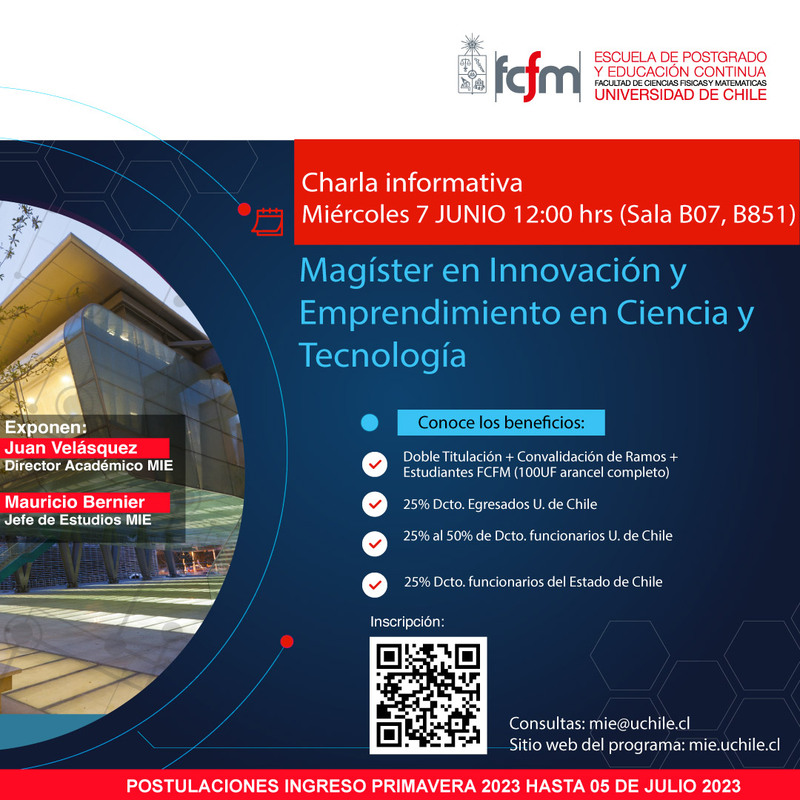 fcfm
ESCUELA DE POSTGRADO
Y EDUCACIÓN CONTINUA
FACULTAD DE CIENCIAS FISICAS Y MATEMATICAS
UNIVERSIDAD DE CHILE

Charla informativa
Miércoles 7 JUNIO 12:00 hrs (Sala B07, B851)

Magíster en Innovación y Emprendimiento en Ciencia y Tecnología

Exponen:
Juan Velásquez
Director Académico MIE
Mauricio Bernier
Jefe de Estudios MIE

Conoce los beneficios:

Doble Titulación + Convalidación de Ramos + Estudiantes FCFM (100UF arancel completo)

25% Dcto. Egresados U. de Chile

25% al 50% de Dcto. funcionarios U. de Chile

25% Dcto. funcionarios del Estado de Chile

Inscripción:

Consultas: mie@uchile.cl
Sitio web del programa: mie.uchile.cl

POSTULACIONES INGRESO PRIMAVERA 2023 HASTA 05 DE JULIO 2023